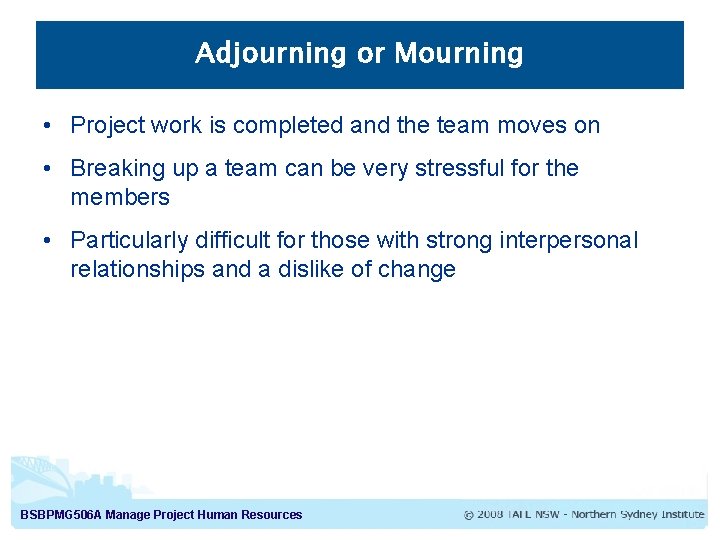 Adjourning or Mourning

• Project work is completed and the team moves on

• Breaking up a team can be very stressful for the members

• Particularly difficult for those with strong interpersonal relationships and a dislike of change

BSBPMG506A Manage Project Human Resources

© 2008 TAFE NSW - Northern Sydney Institute